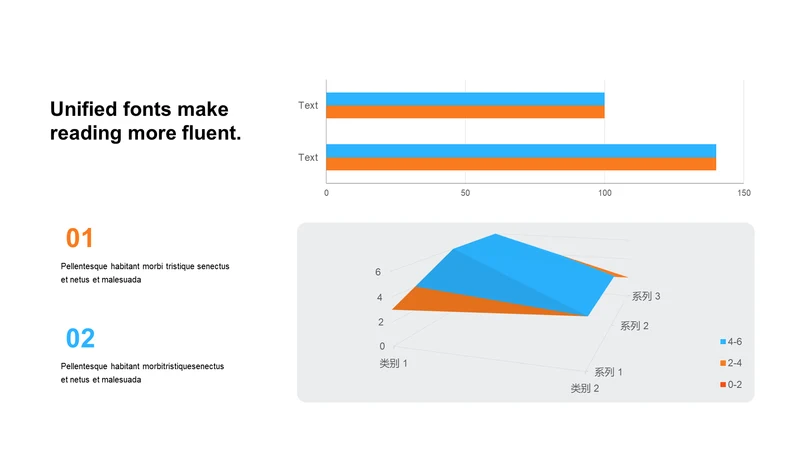 Unified fonts make reading more fluent.

Text
Text
0
50
100
150

01
Pellentesque habitant morbi tristique senectus et netus et malesuada

02
Pellentesque habitant morbitristiquesenectus et netus et malesuada

6
4
2
0
类别 1
类别 2
系列 1
系列 2
系列 3
4-6
2-4
0-2